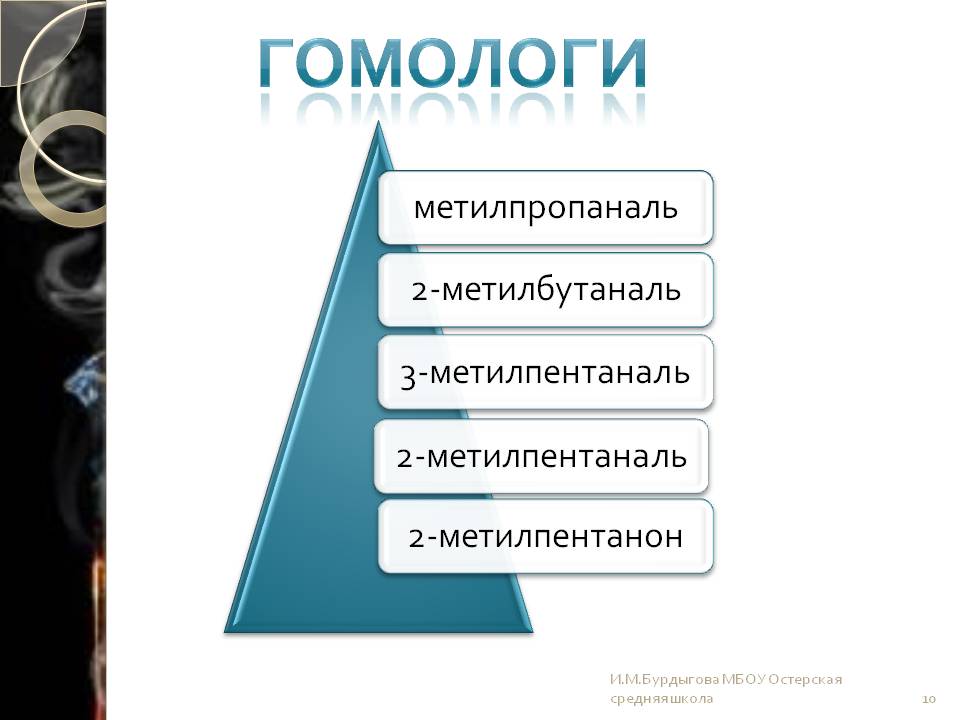 ГОМОЛОГИ

метилпропаналь

2-метилбутаналь

3-метилпентаналь

2-метилпентаналь

2-метилпентанон

И.М.Бурдыгова МБОУ Остерская средняя школа

10